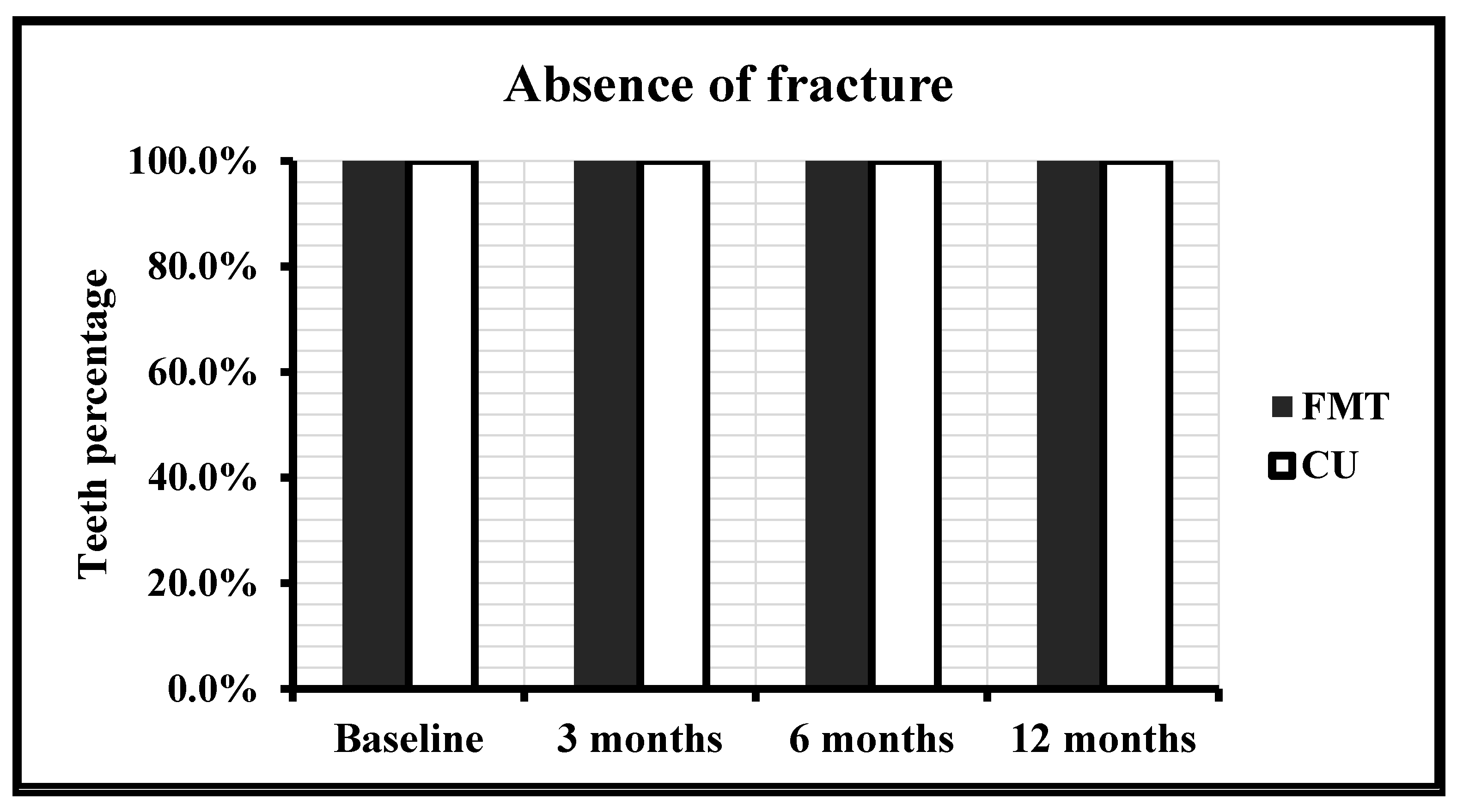 Absence of fracture

Teeth percentage

100.0%
80.0%
60.0%
40.0%
20.0%
0.0%

Baseline
3 months
6 months
12 months

FMT
CU